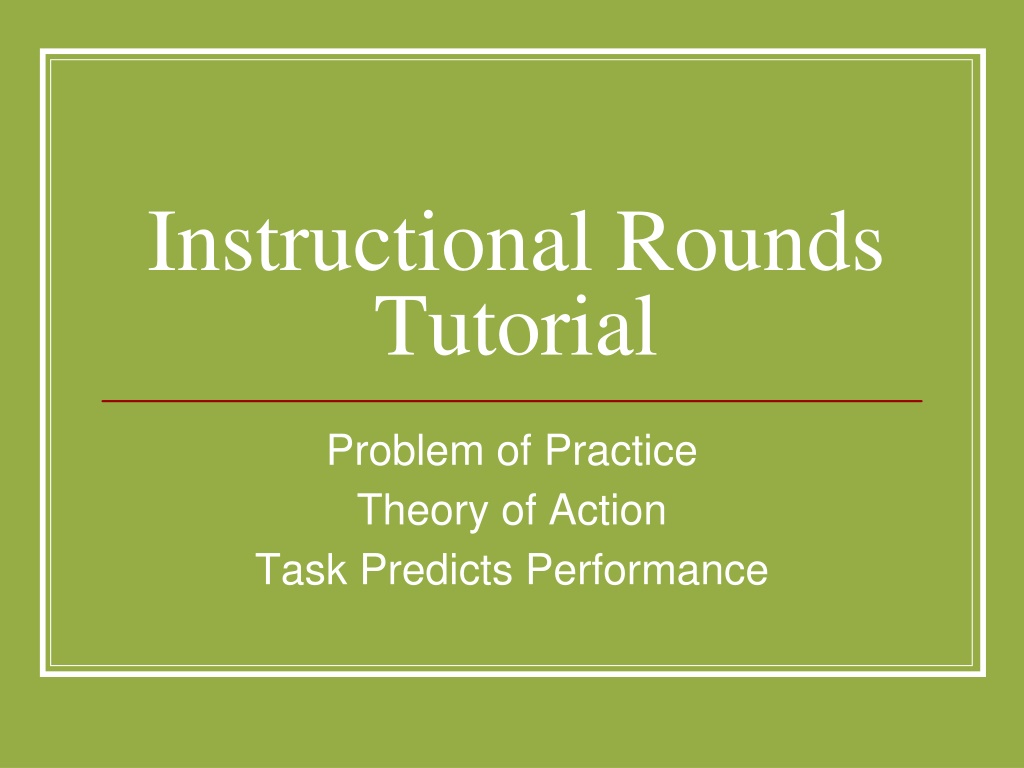 Instructional Rounds Tutorial

Problem of Practice
Theory of Action
Task Predicts Performance